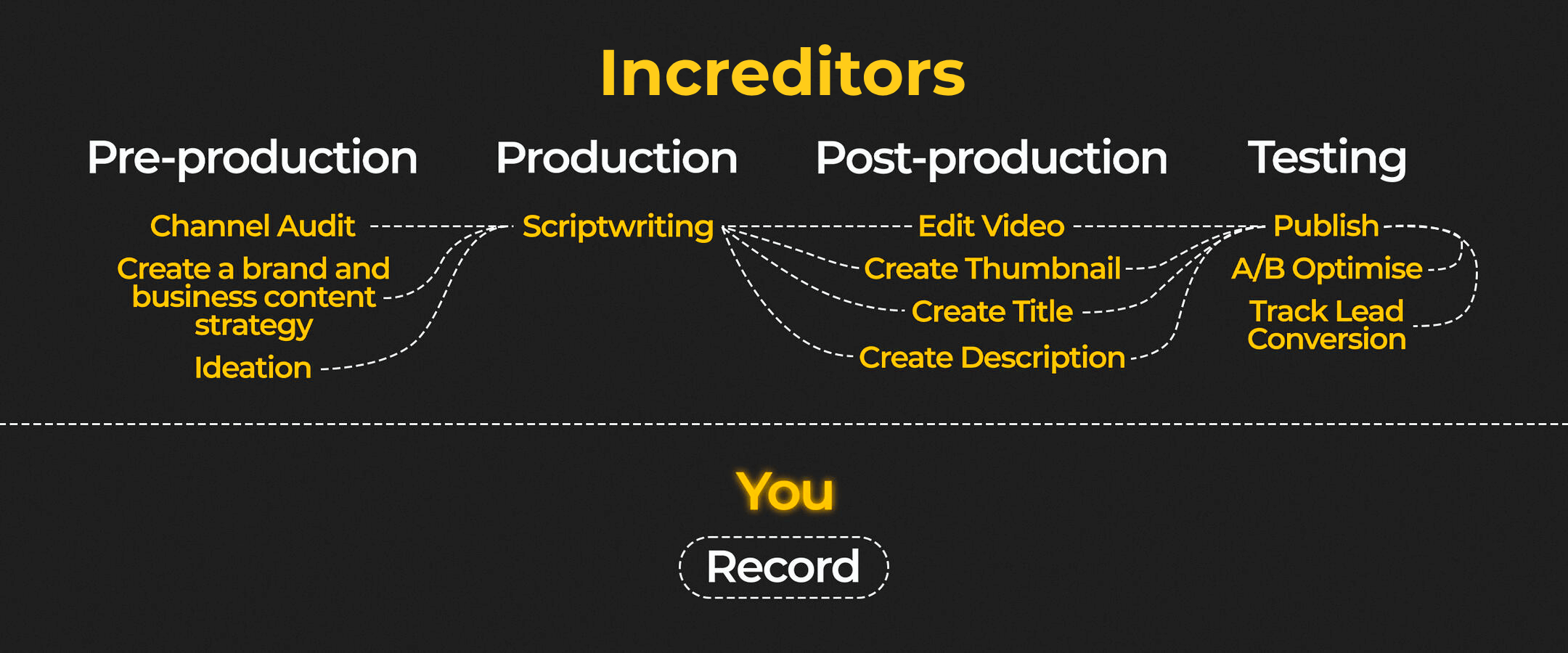 Increditors

Pre-production

Channel Audit

Create a brand and business content strategy

Ideation

Production

Scriptwriting

Post-production

Edit Video

Create Thumbnail

Create Title

Create Description

Testing

Publish

A/B Optimise

Track Lead Conversion

You

Record